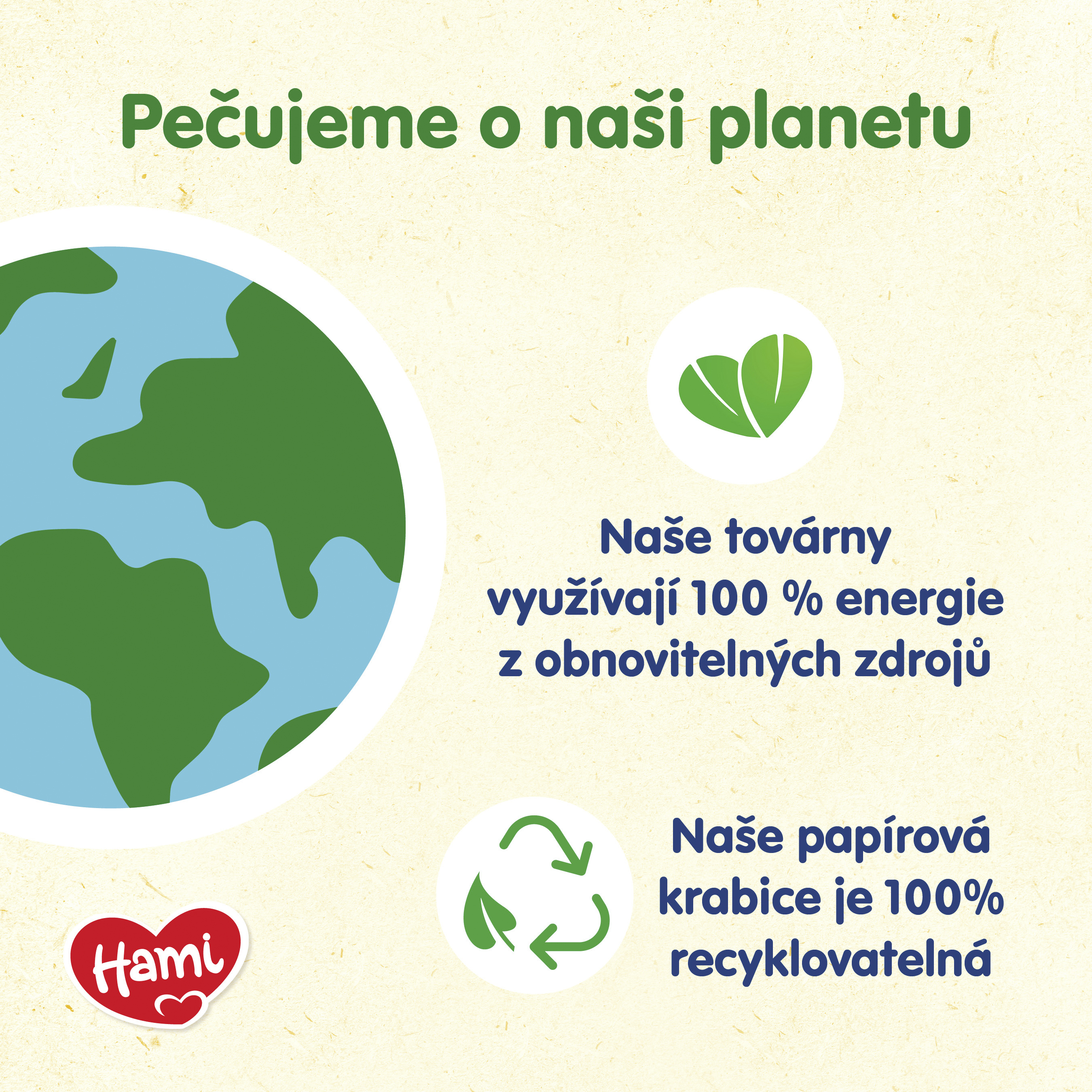 Pečujeme o naši planetu

Naše továrny využívají 100 % energie z obnovitelných zdrojů

Naše papírová krabice je 100% recyklovatelná

Hami